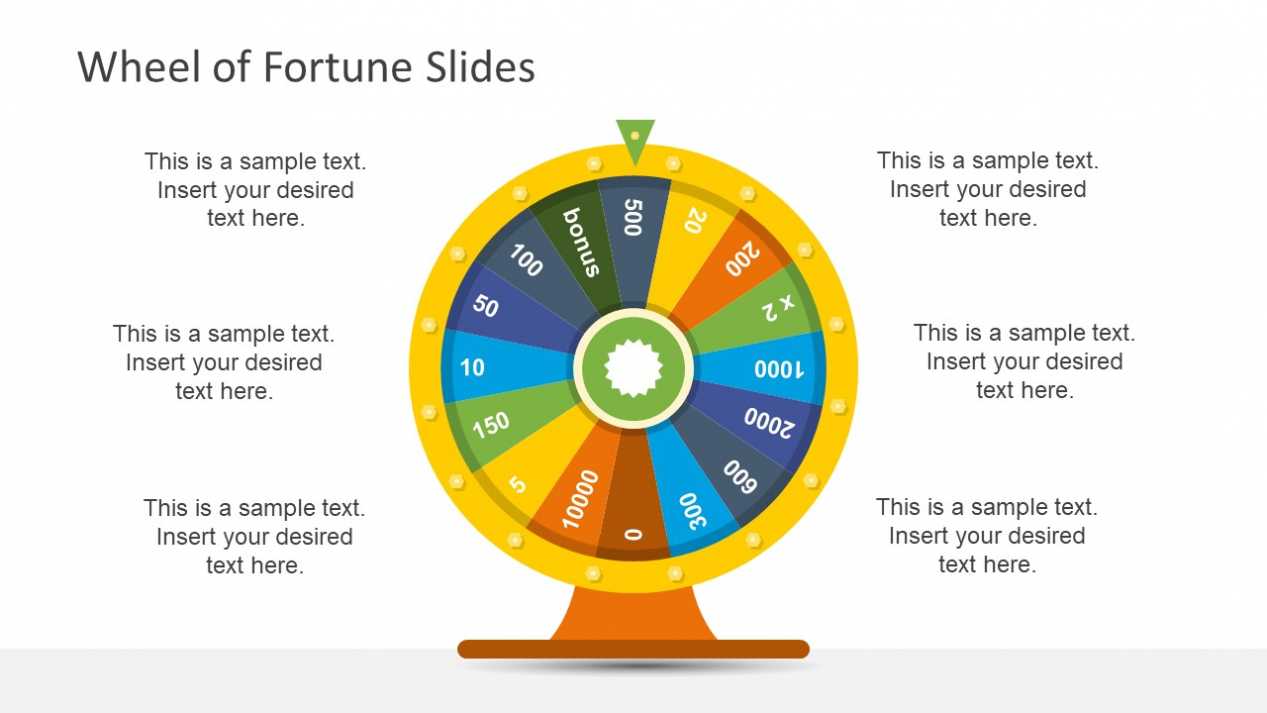 Wheel of Fortune Slides

This is a sample text. Insert your desired text here.

This is a sample text. Insert your desired text here.

This is a sample text. Insert your desired text here.

500
20
200
x 2
1000
2000
600
300
0
10000
5
150
10
50
100
bonus

This is a sample text. Insert your desired text here.

This is a sample text. Insert your desired text here.

This is a sample text. Insert your desired text here.